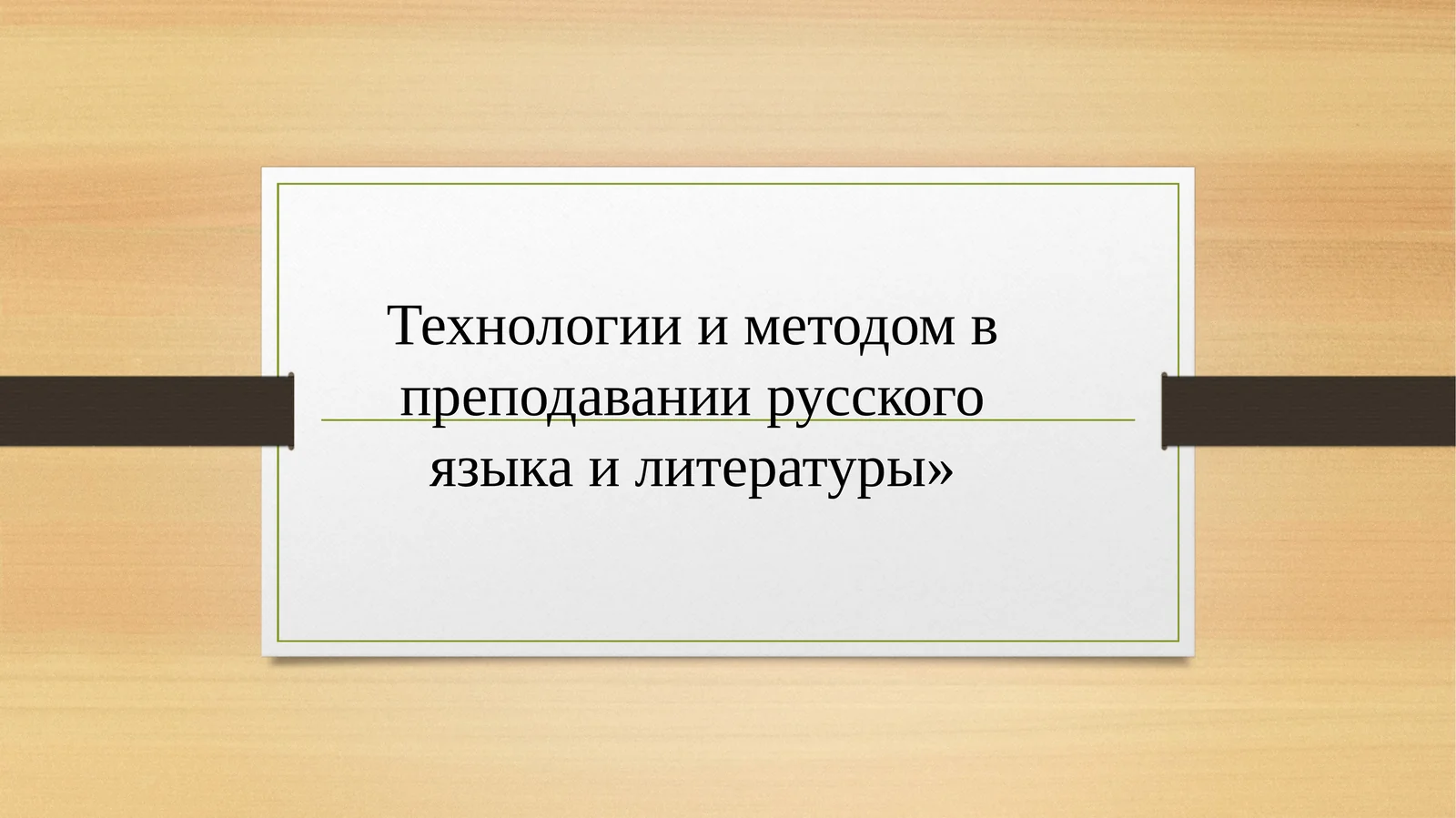 Технологии и методом в преподавании русского языка и литературы»